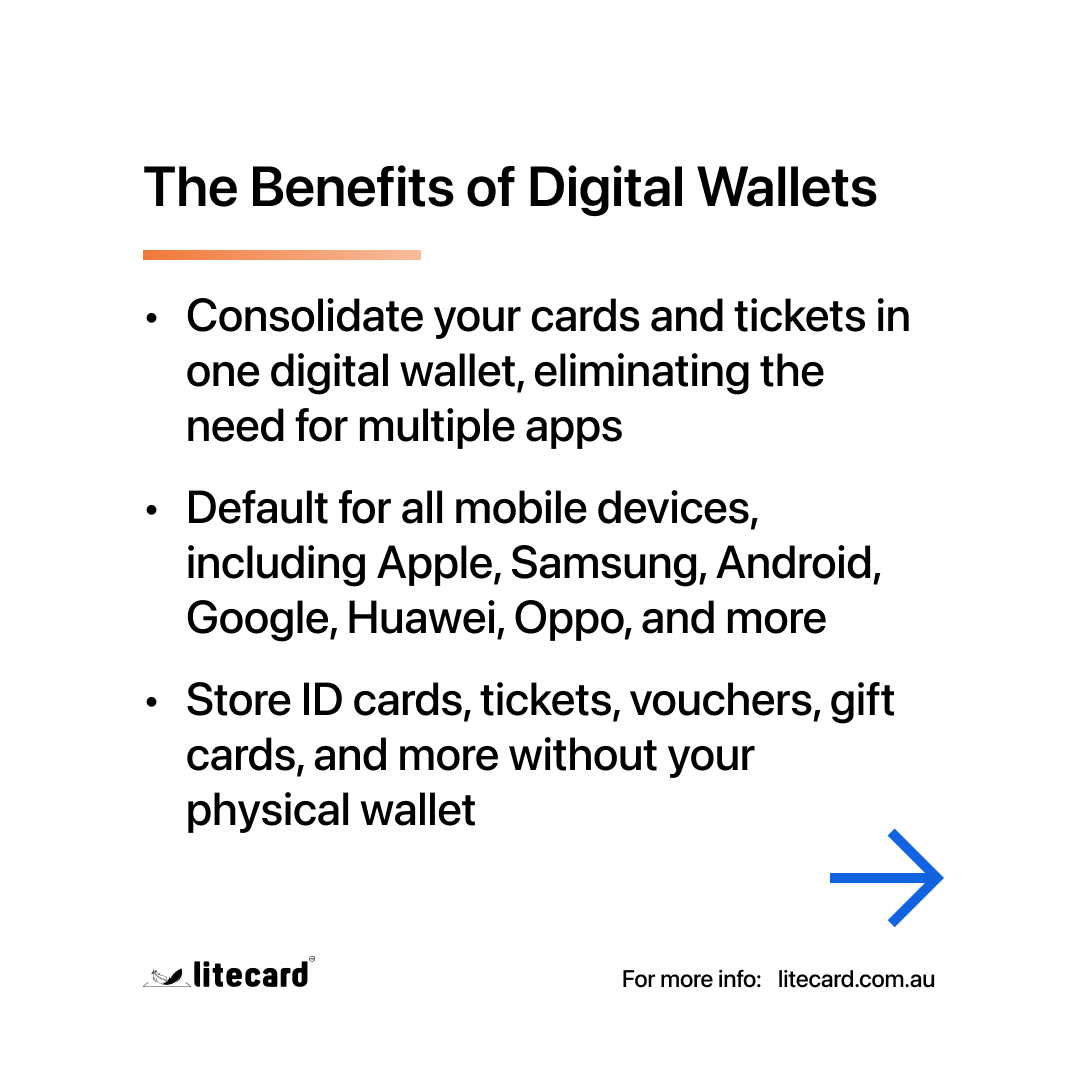 The Benefits of Digital Wallets

• Consolidate your cards and tickets in one digital wallet, eliminating the need for multiple apps

• Default for all mobile devices, including Apple, Samsung, Android, Google, Huawei, Oppo, and more

• Store ID cards, tickets, vouchers, gift cards, and more without your physical wallet

litecard®

For more info: litecard.com.au